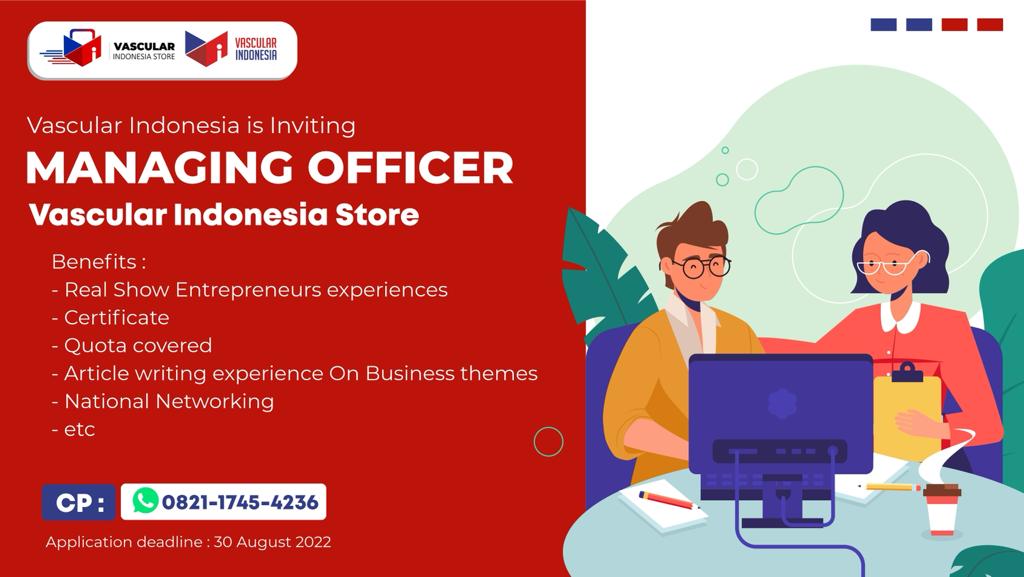 VASCULAR
INDONESIA STORE

VASCULAR
INDONESIA

Vascular Indonesia is Inviting
MANAGING OFFICER
Vascular Indonesia Store

Benefits :
- Real Show Entrepreneurs experiences
- Certificate
- Quota covered
- Article writing experience On Business themes
- National Networking
- etc

CP : 0821-1745-4236

Application deadline : 30 August 2022